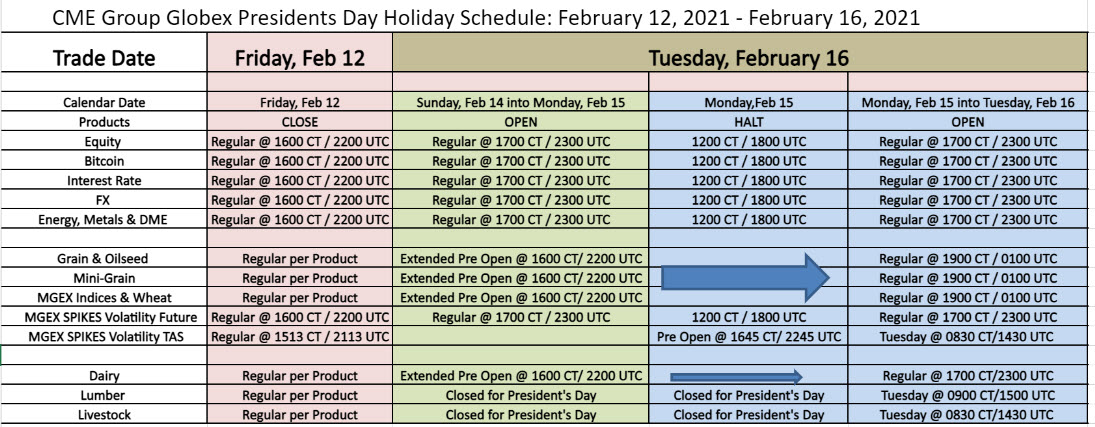 CME Group Globex Presidents Day Holiday Schedule: February 12, 2021 - February 16, 2021

| Trade Date | Friday, Feb 12 | Tuesday, February 16 | | |
|---|---|---|---|---|
| | | | | |
| Calendar Date | Friday, Feb 12 | Sunday, Feb 14 into Monday, Feb 15 | Monday,Feb 15 | Monday, Feb 15 into Tuesday, Feb 16 |
| Products | CLOSE | OPEN | HALT | OPEN |
| Equity | Regular @ 1600 CT / 2200 UTC | Regular @ 1700 CT / 2300 UTC | 1200 CT / 1800 UTC | Regular @ 1700 CT / 2300 UTC |
| Bitcoin | Regular @ 1600 CT / 2200 UTC | Regular @ 1700 CT / 2300 UTC | 1200 CT / 1800 UTC | Regular @ 1700 CT / 2300 UTC |
| Interest Rate | Regular @ 1600 CT / 2200 UTC | Regular @ 1700 CT / 2300 UTC | 1200 CT / 1800 UTC | Regular @ 1700 CT / 2300 UTC |
| FX | Regular @ 1600 CT / 2200 UTC | Regular @ 1700 CT / 2300 UTC | 1200 CT / 1800 UTC | Regular @ 1700 CT / 2300 UTC |
| Energy, Metals & DME | Regular @ 1600 CT / 2200 UTC | Regular @ 1700 CT / 2300 UTC | 1200 CT / 1800 UTC | Regular @ 1700 CT / 2300 UTC |
| | | | | |
| Grain & Oilseed | Regular per Product | Extended Pre Open @ 1600 CT/ 2200 UTC | | Regular @ 1900 CT / 0100 UTC |
| Mini-Grain | Regular per Product | Extended Pre Open @ 1600 CT/ 2200 UTC | | Regular @ 1900 CT / 0100 UTC |
| MGEX Indices & Wheat | Regular per Product | Extended Pre Open @ 1600 CT/ 2200 UTC | | Regular @ 1900 CT / 0100 UTC |
| MGEX SPIKES Volatility Future | Regular @ 1600 CT / 2200 UTC | Regular @ 1700 CT / 2300 UTC | 1200 CT / 1800 UTC | Regular @ 1700 CT / 2300 UTC |
| MGEX SPIKES Volatility TAS | Regular @ 1513 CT / 2113 UTC | | Pre Open @ 1645 CT/ 2245 UTC | Tuesday @ 0830 CT/1430 UTC |
| | | | | |
| Dairy | Regular per Product | Extended Pre Open @ 1600 CT/ 2200 UTC | | Regular @ 1700 CT/2300 UTC |
| Lumber | Regular per Product | Closed for President's Day | Closed for President's Day | Tuesday @ 0900 CT/1500 UTC |
| Livestock | Regular per Product | Closed for President's Day | Closed for President's Day | Tuesday @ 0830 CT/1430 UTC |